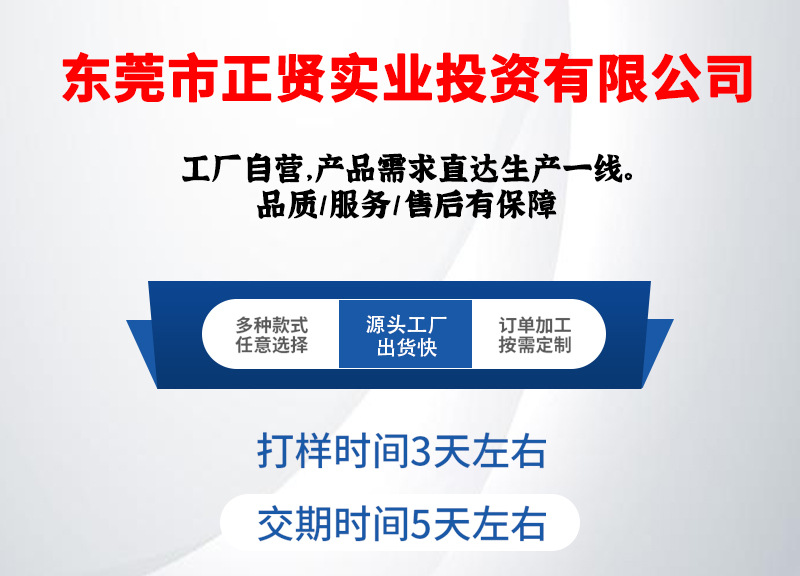 东莞市正贤实业投资有限公司

工厂自营,产品需求直达生产一线。
品质/服务/售后有保障

多种款式
任意选择

源头工厂
出货快

订单加工
按需定制

打样时间3天左右

交期时间5天左右